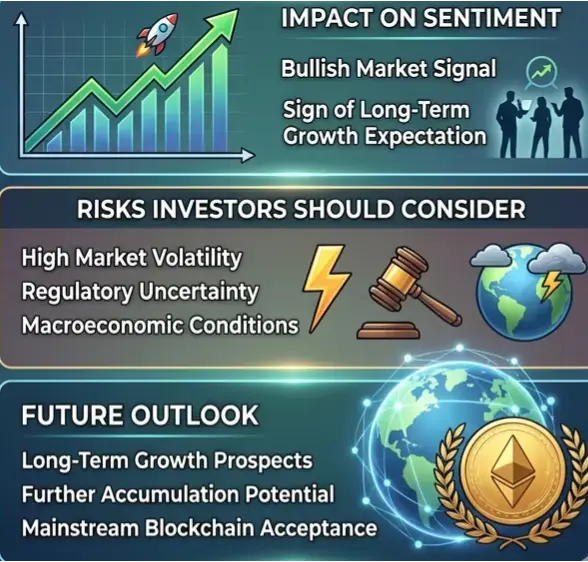 IMPACT ON SENTIMENT

Bullish Market Signal

Sign of Long-Term Growth Expectation

RISKS INVESTORS SHOULD CONSIDER

High Market Volatility
Regulatory Uncertainty
Macroeconomic Conditions

FUTURE OUTLOOK

Long-Term Growth Prospects
Further Accumulation Potential
Mainstream Blockchain Acceptance